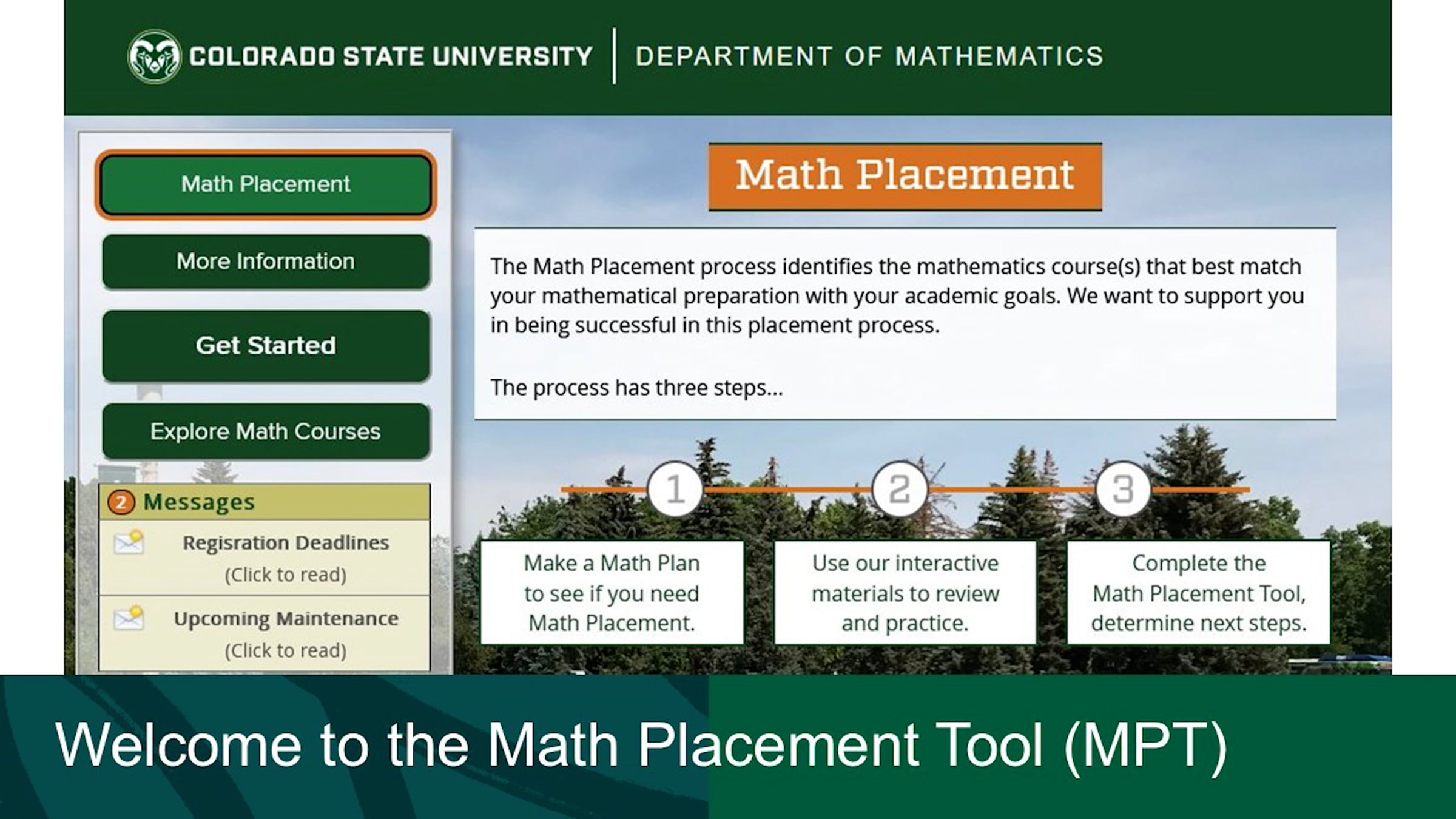 COLORADO STATE UNIVERSITY | DEPARTMENT OF MATHEMATICS

Math Placement

More Information

Get Started

Explore Math Courses

2 Messages

Regisration Deadlines
(Click to read)

Upcoming Maintenance
(Click to read)

Math Placement

The Math Placement process identifies the mathematics course(s) that best match your mathematical preparation with your academic goals. We want to support you in being successful in this placement process.

The process has three steps...

1

2

3

Make a Math Plan to see if you need Math Placement.

Use our interactive materials to review and practice.

Complete the Math Placement Tool, determine next steps.

Welcome to the Math Placement Tool (MPT)